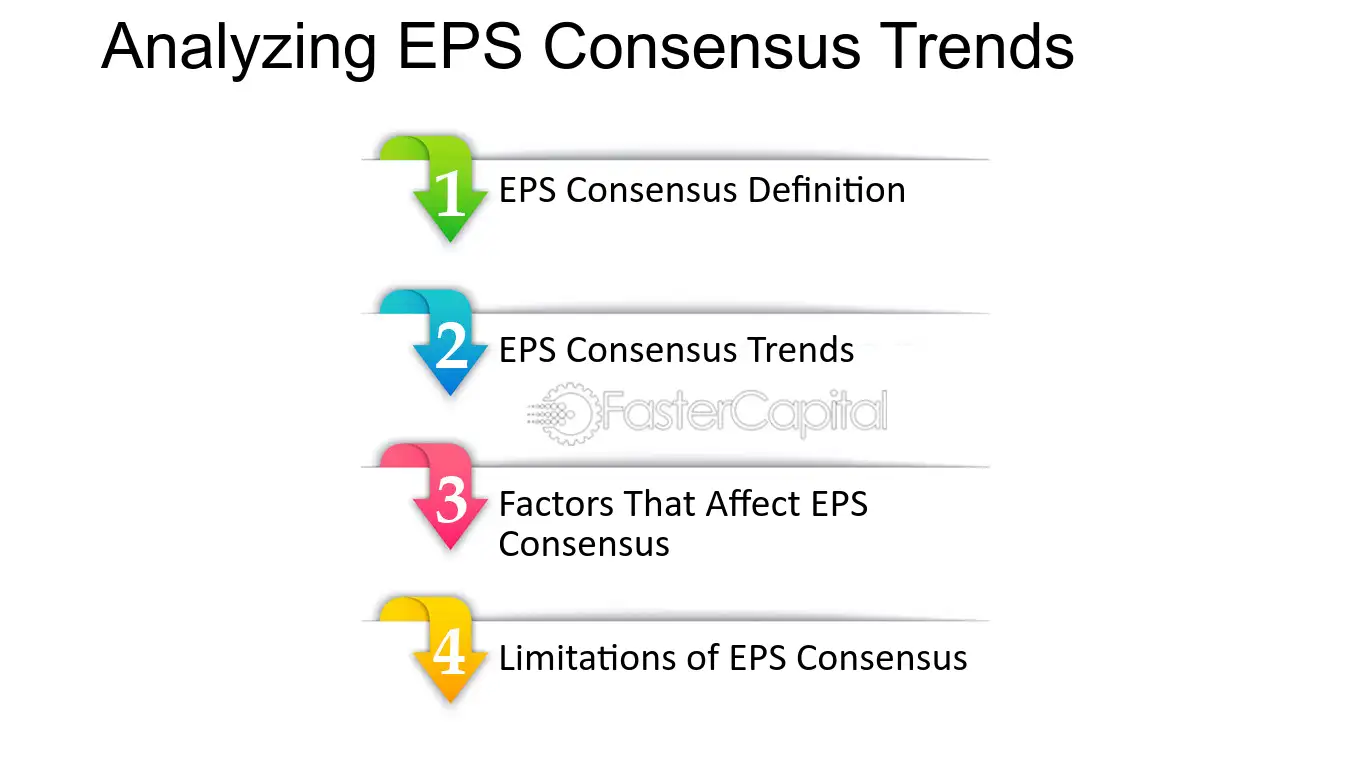 Analyzing EPS Consensus Trends

1 EPS Consensus Definition

2 EPS Consensus Trends

3 Factors That Affect EPS Consensus

4 Limitations of EPS Consensus

FasterCapital